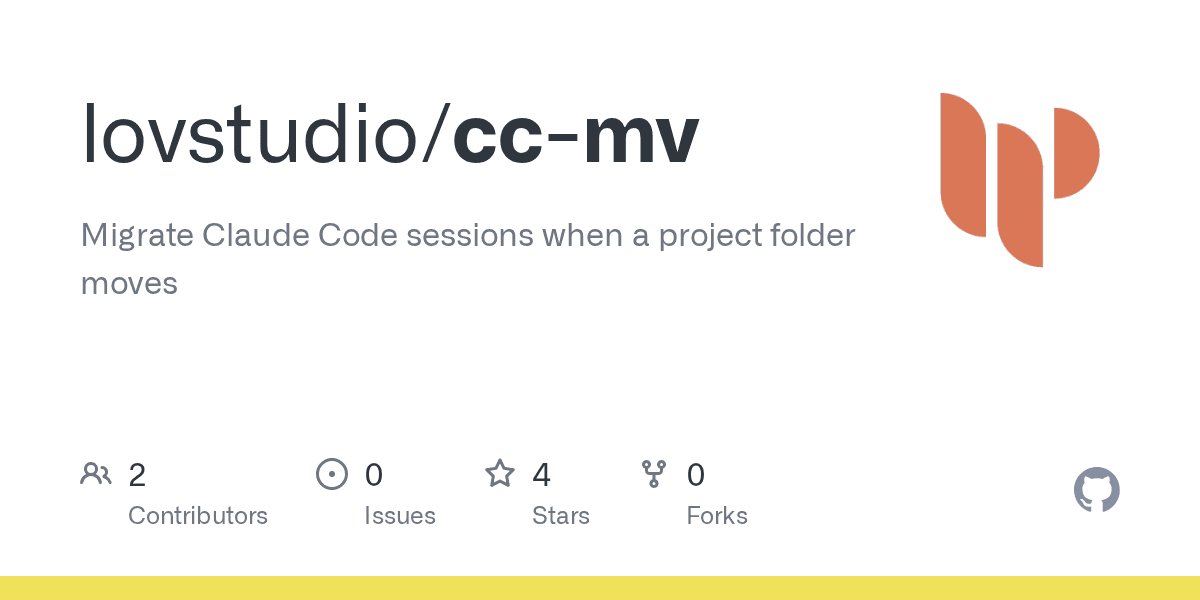 lovstudio/cc-mv

Migrate Claude Code sessions when a project folder moves

2
Contributors

0
Issues

4
Stars

0
Forks